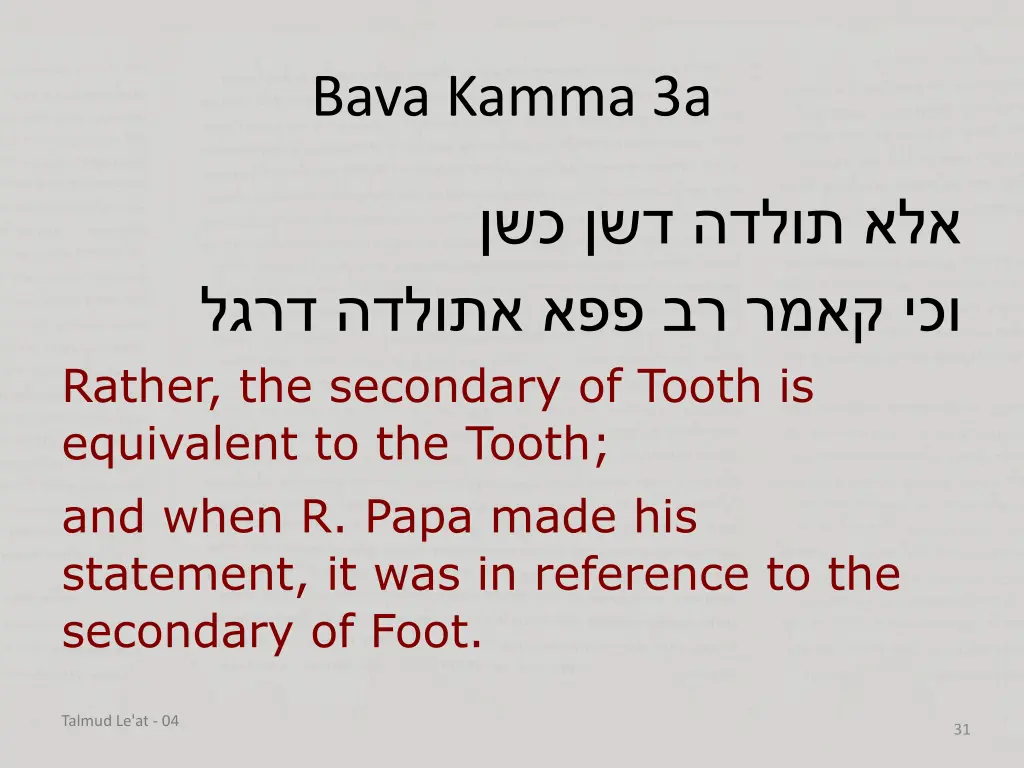 Bava Kamma 3a

אלא תולדה דשן כשן

וכי קאמר רב פפא אתולדה דרגל

Rather, the secondary of Tooth is equivalent to the Tooth;

and when R. Papa made his statement, it was in reference to the secondary of Foot.

Talmud Le'at - 04

31